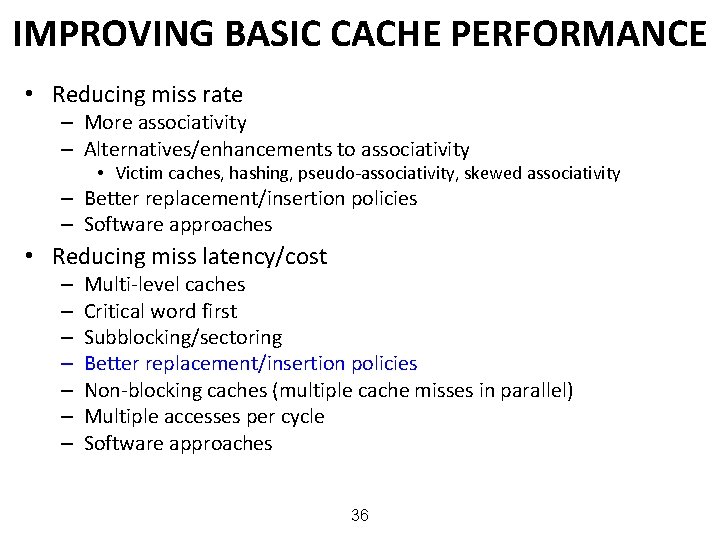 IMPROVING BASIC CACHE PERFORMANCE

• Reducing miss rate
– More associativity
– Alternatives/enhancements to associativity
• Victim caches, hashing, pseudo-associativity, skewed associativity
– Better replacement/insertion policies
– Software approaches

• Reducing miss latency/cost
– Multi-level caches
– Critical word first
– Subblocking/sectoring
– Better replacement/insertion policies
– Non-blocking caches (multiple cache misses in parallel)
– Multiple accesses per cycle
– Software approaches

36